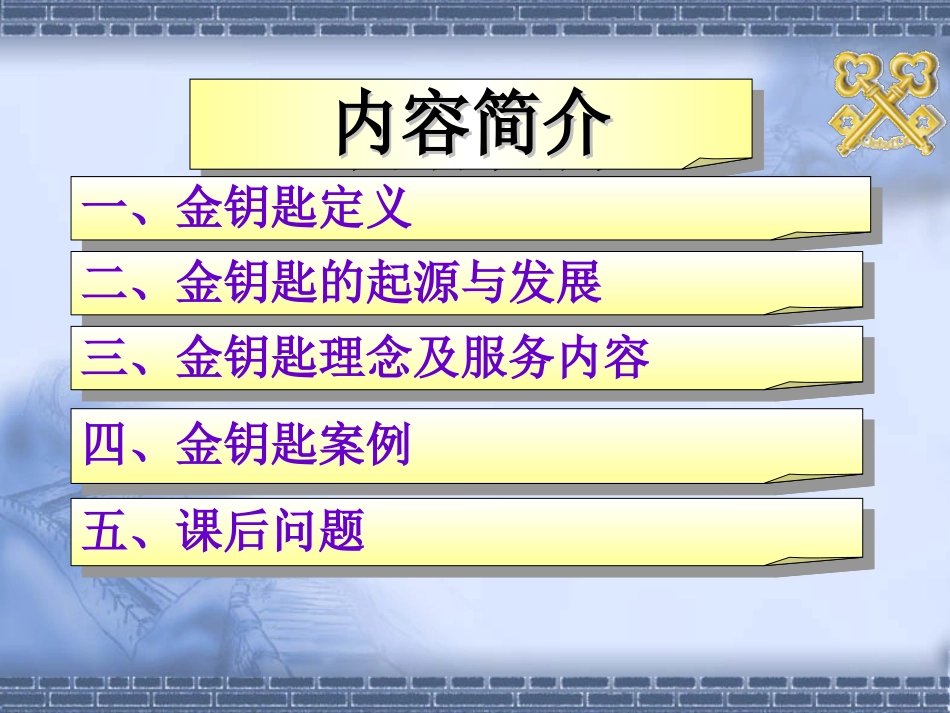 内容简介

一、金钥匙定义

二、金钥匙的起源与发展

三、金钥匙理念及服务内容

四、金钥匙案例

五、课后问题